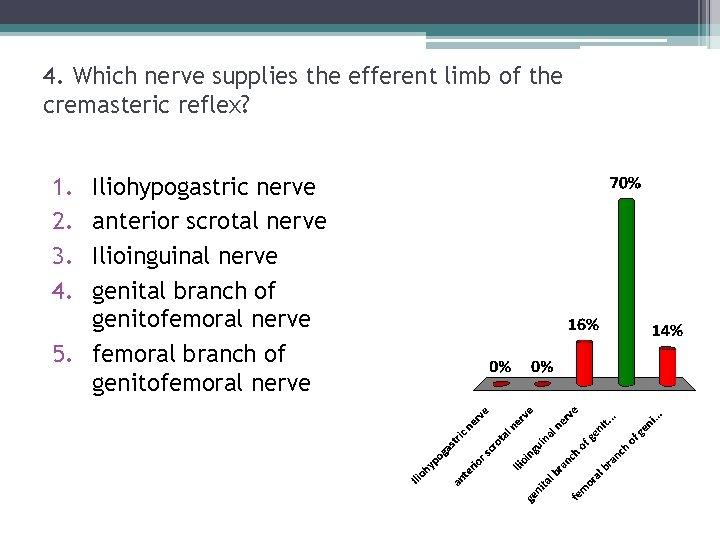 4. Which nerve supplies the efferent limb of the cremasteric reflex?

1. Iliohypogastric nerve
2. anterior scrotal nerve
3. Ilioinguinal nerve
4. genital branch of genitofemoral nerve
5. femoral branch of genitofemoral nerve

0%
0%
16%
70%
14%

Iliohypogastric nerve
anterior scrotal nerve
Ilioinguinal nerve
genital branch of genit...
femoral branch of geni...